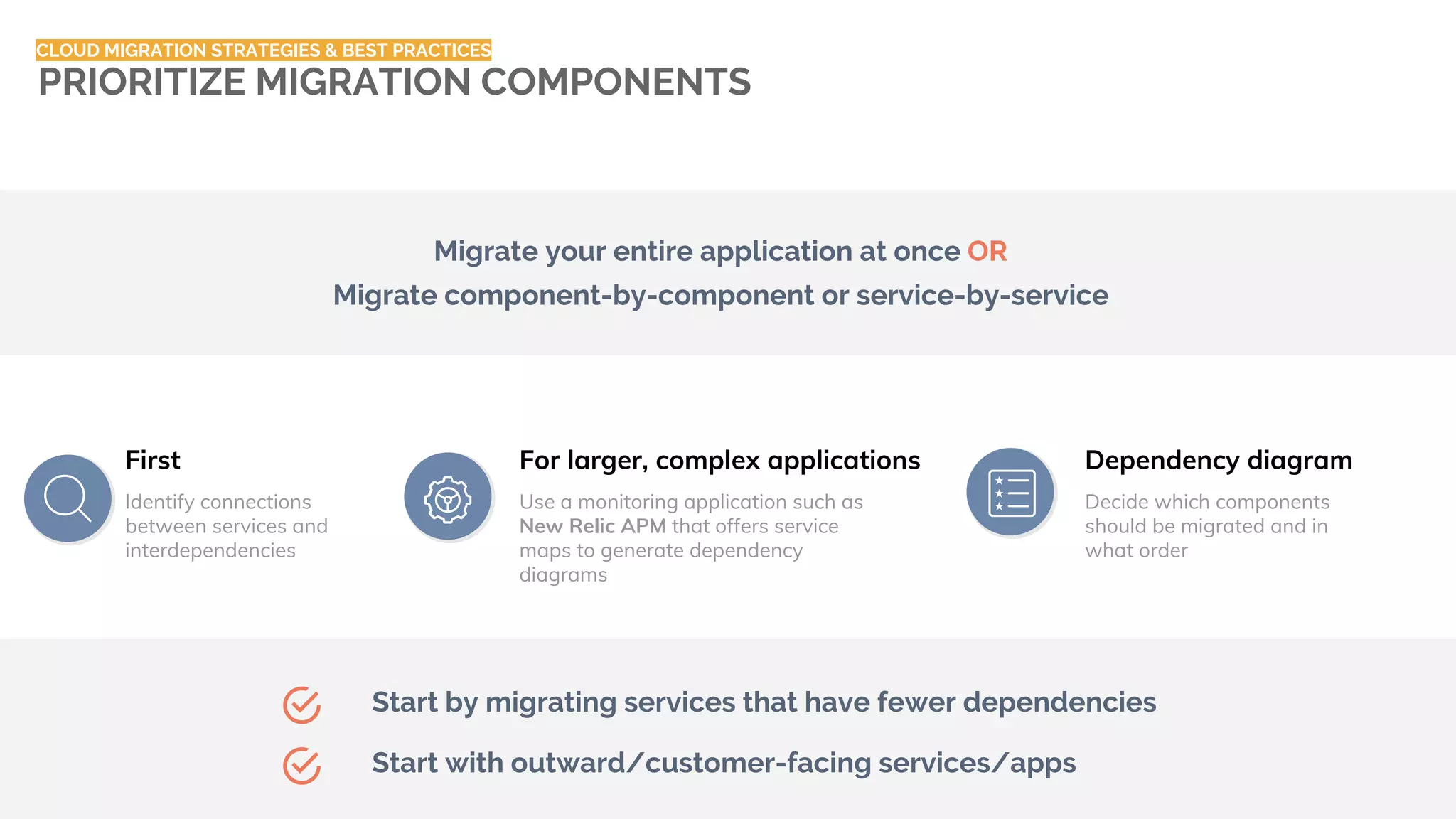 CLOUD MIGRATION STRATEGIES & BEST PRACTICES
PRIORITIZE MIGRATION COMPONENTS

Migrate your entire application at once OR
Migrate component-by-component or service-by-service

First
Identify connections between services and interdependencies

For larger, complex applications
Use a monitoring application such as New Relic APM that offers service maps to generate dependency diagrams

Dependency diagram
Decide which components should be migrated and in what order

Start by migrating services that have fewer dependencies

Start with outward/customer-facing services/apps